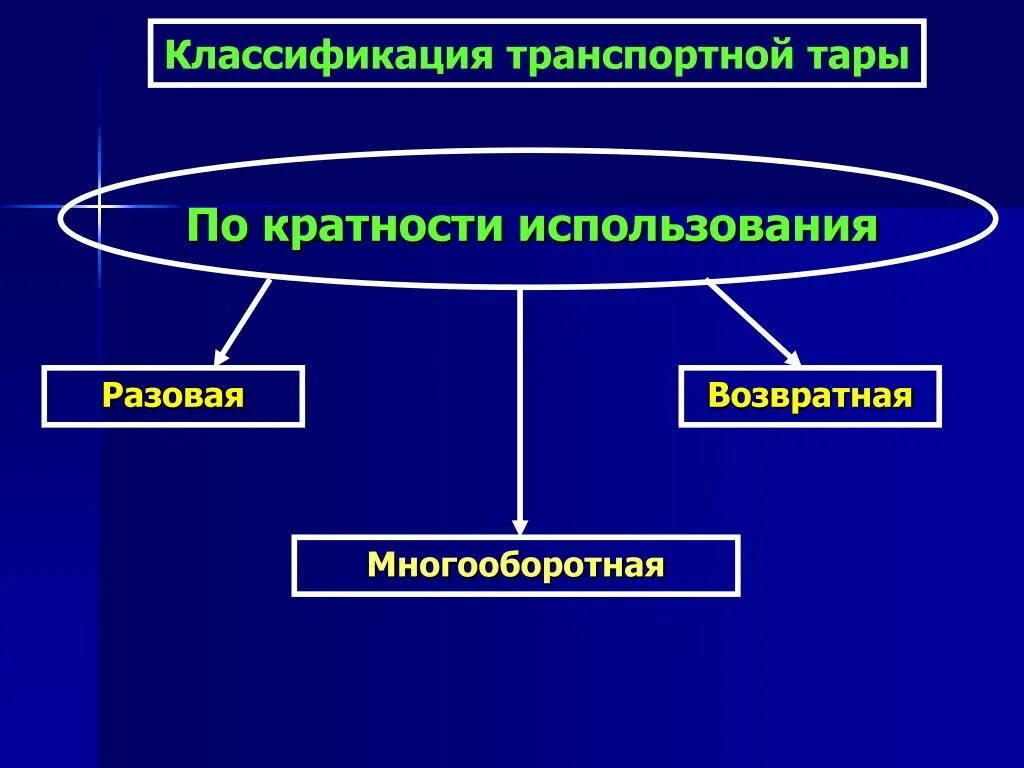 Классификация транспортной тары

По кратности использования

Разовая

Возвратная

Многооборотная